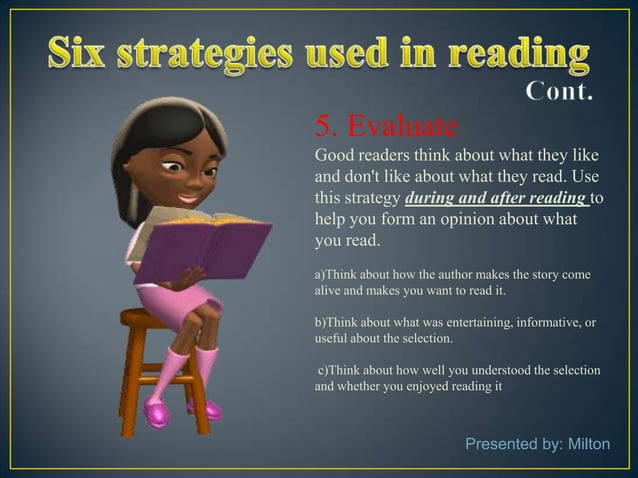 Six strategies used in reading
Cont.

5. Evaluate

Good readers think about what they like and don't like about what they read. Use this strategy during and after reading to help you form an opinion about what you read.

a)Think about how the author makes the story come alive and makes you want to read it.

b)Think about what was entertaining, informative, or useful about the selection.

c)Think about how well you understood the selection and whether you enjoyed reading it

Presented by: Milton